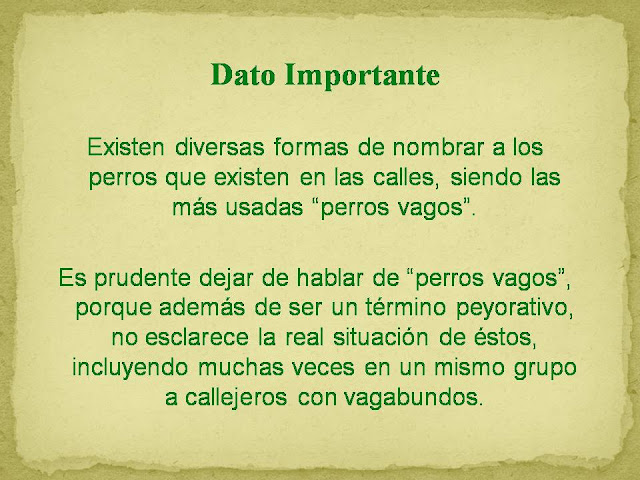 Dato Importante

Existen diversas formas de nombrar a los perros que existen en las calles, siendo las más usadas “perros vagos”.

Es prudente dejar de hablar de “perros vagos”, porque además de ser un término peyorativo, no esclarece la real situación de éstos, incluyendo muchas veces en un mismo grupo a callejeros con vagabundos.